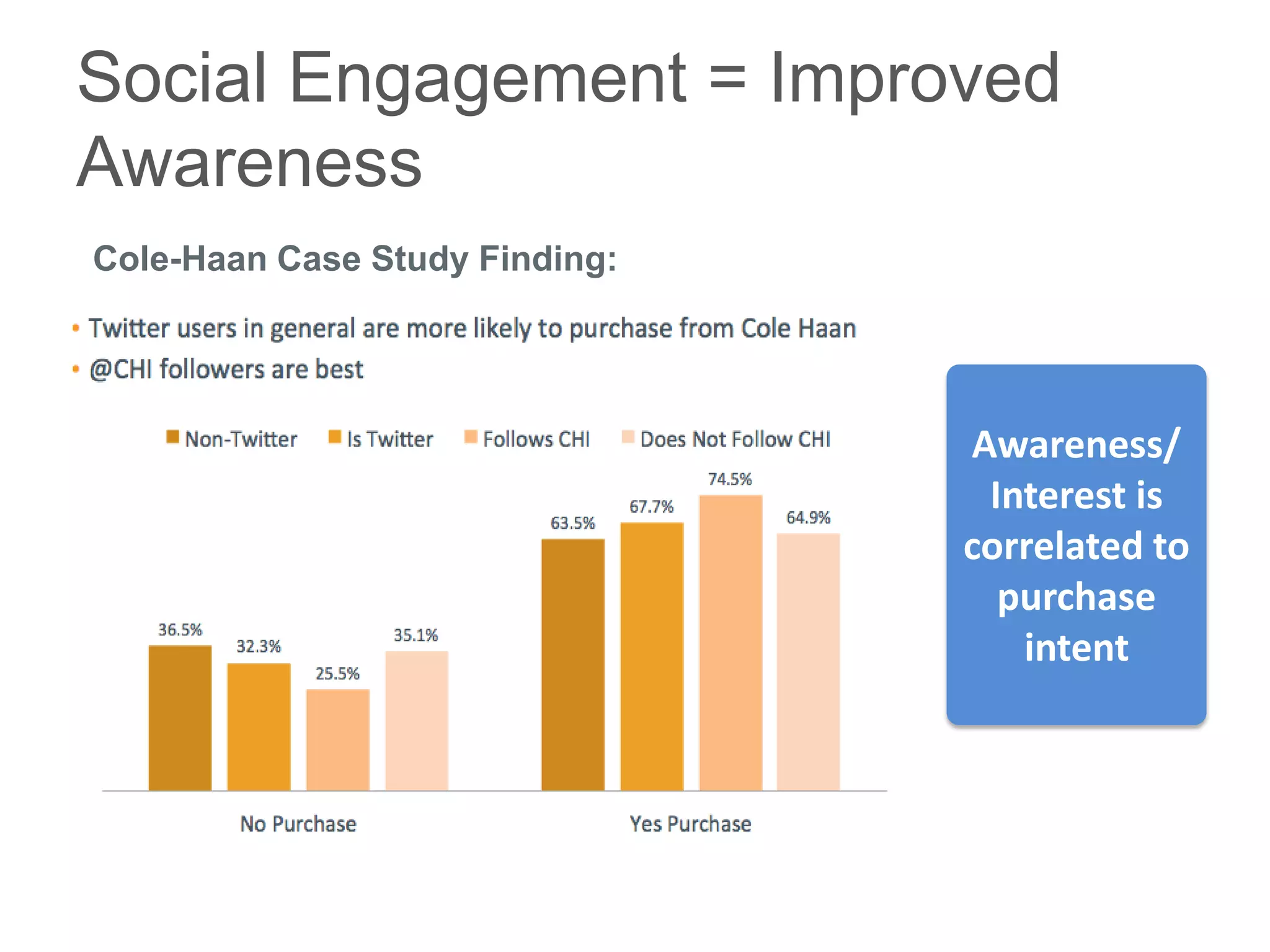 Social Engagement = Improved Awareness

Cole-Haan Case Study Finding:

• Twitter users in general are more likely to purchase from Cole Haan
• @CHI followers are best

Non-Twitter  Is Twitter  Follows CHI  Does Not Follow CHI

36.5%  32.3%  25.5%  35.1%

63.5%  67.7%  74.5%  64.9%

No Purchase  Yes Purchase

Awareness/ Interest is correlated to purchase intent